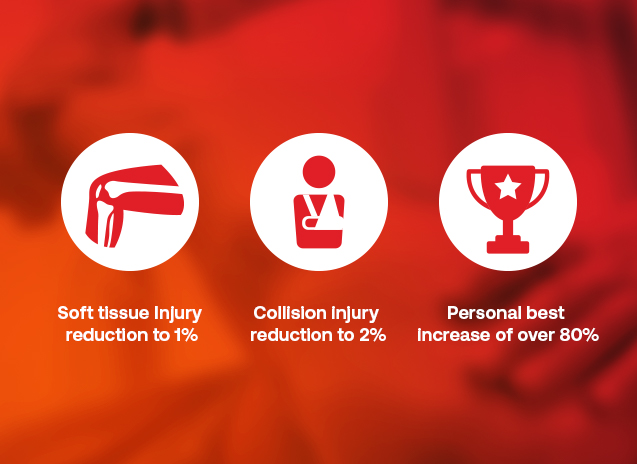 Soft tissue injury reduction to 1%

Collision injury reduction to 2%

Personal best increase of over 80%